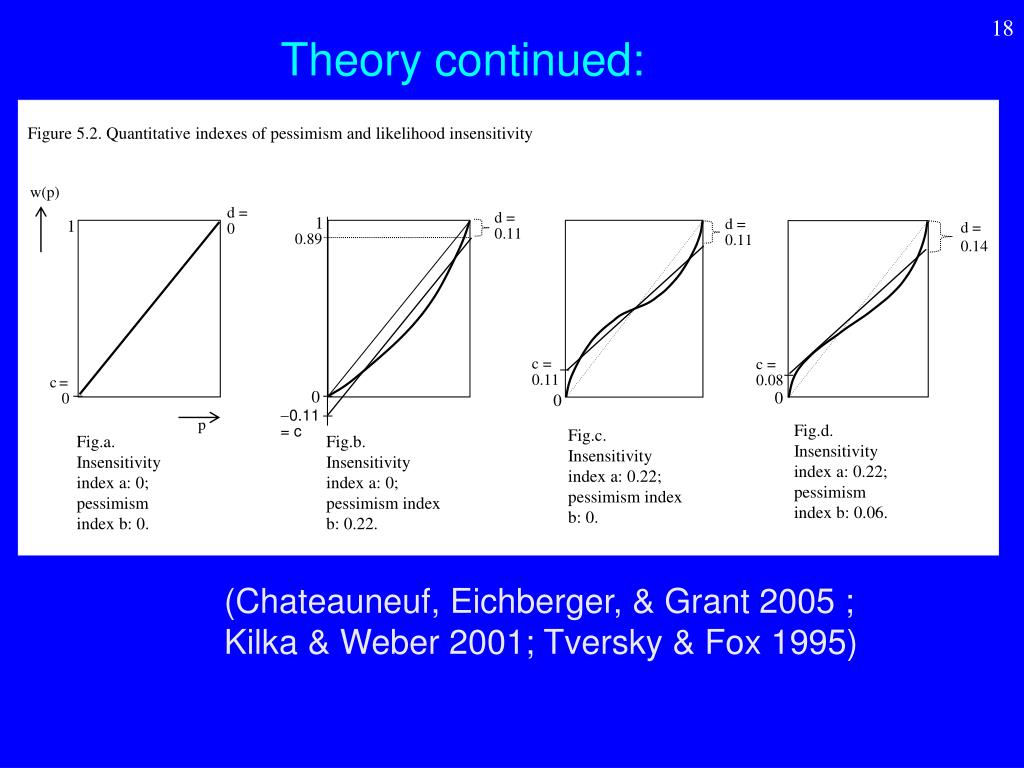 18

Theory continued:

Figure 5.2. Quantitative indexes of pessimism and likelihood insensitivity

w(p)

1

d = 0

c = 0

p

Fig.a. Insensitivity index a: 0; pessimism index b: 0.

1
0.89

d = 0.11

0

−0.11 = c

Fig.b. Insensitivity index a: 0; pessimism index b: 0.22.

d = 0.11

c = 0.11

0

Fig.c. Insensitivity index a: 0.22; pessimism index b: 0.

d = 0.14

c = 0.08

0

Fig.d. Insensitivity index a: 0.22; pessimism index b: 0.06.

(Chateauneuf, Eichberger, & Grant 2005 ; Kilka & Weber 2001; Tversky & Fox 1995)